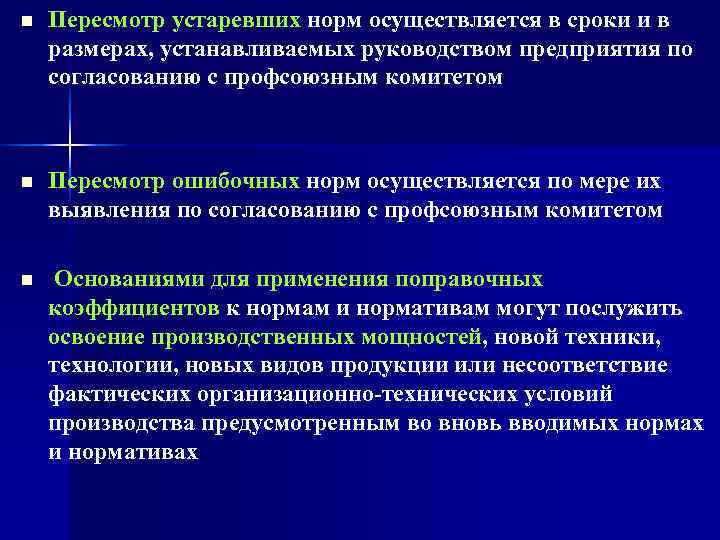 ■ Пересмотр устаревших норм осуществляется в сроки и в размерах, устанавливаемых руководством предприятия по согласованию с профсоюзным комитетом

■ Пересмотр ошибочных норм осуществляется по мере их выявления по согласованию с профсоюзным комитетом

■ Основаниями для применения поправочных коэффициентов к нормам и нормативам могут послужить освоение производственных мощностей, новой техники, технологии, новых видов продукции или несоответствие фактических организационно-технических условий производства предусмотренным во вновь вводимых нормах и нормативах